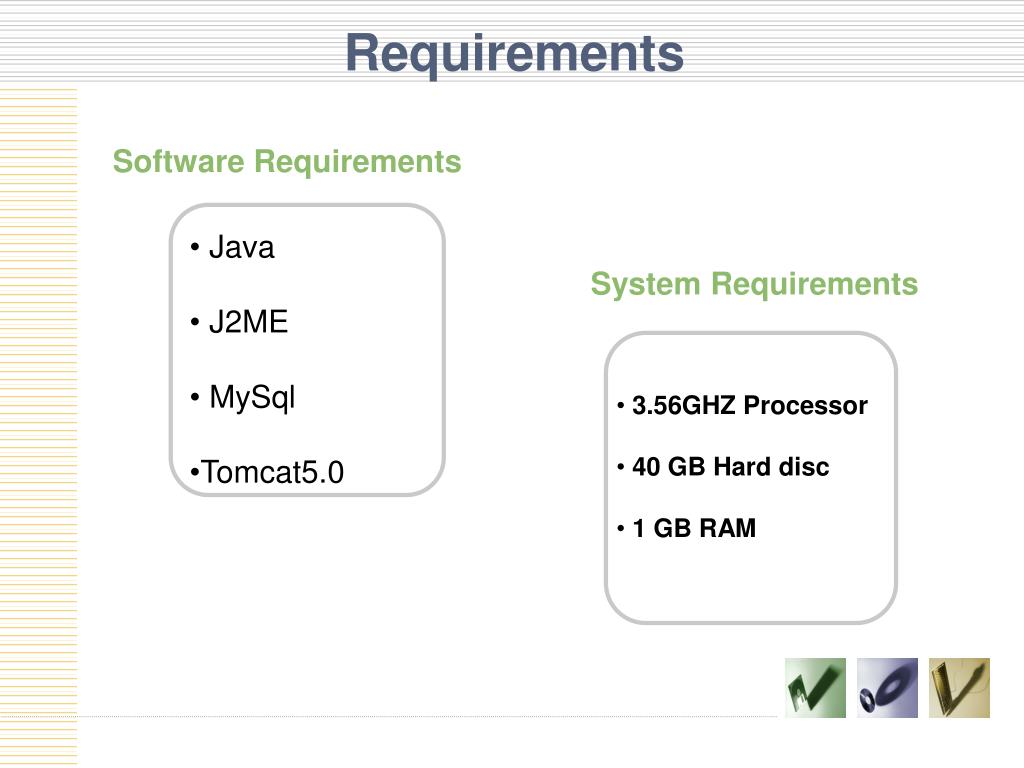 Requirements

Software Requirements

• Java

• J2ME

• MySql

•Tomcat5.0

System Requirements

• 3.56GHZ Processor

• 40 GB Hard disc

• 1 GB RAM